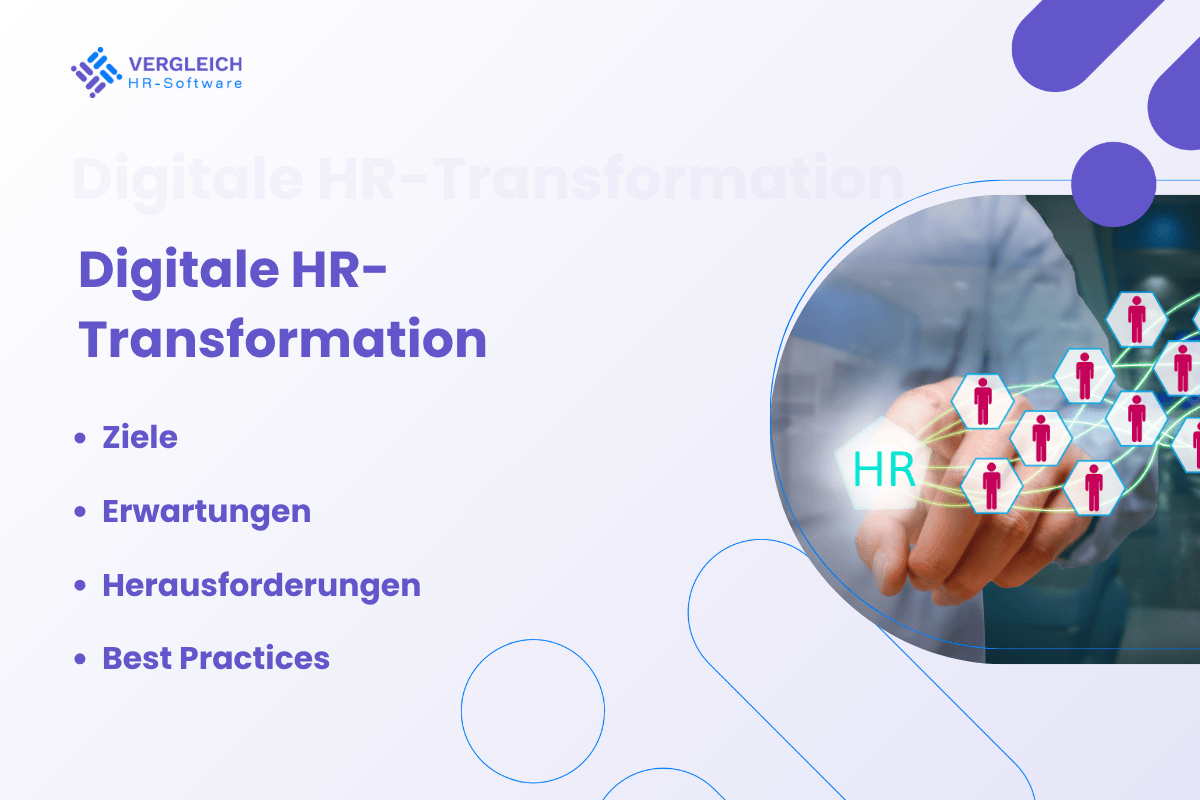 VERGLEICH
HR-Software

Digitale HR-Transformation

Digitale HR-Transformation

• Ziele
• Erwartungen
• Herausforderungen
• Best Practices

HR